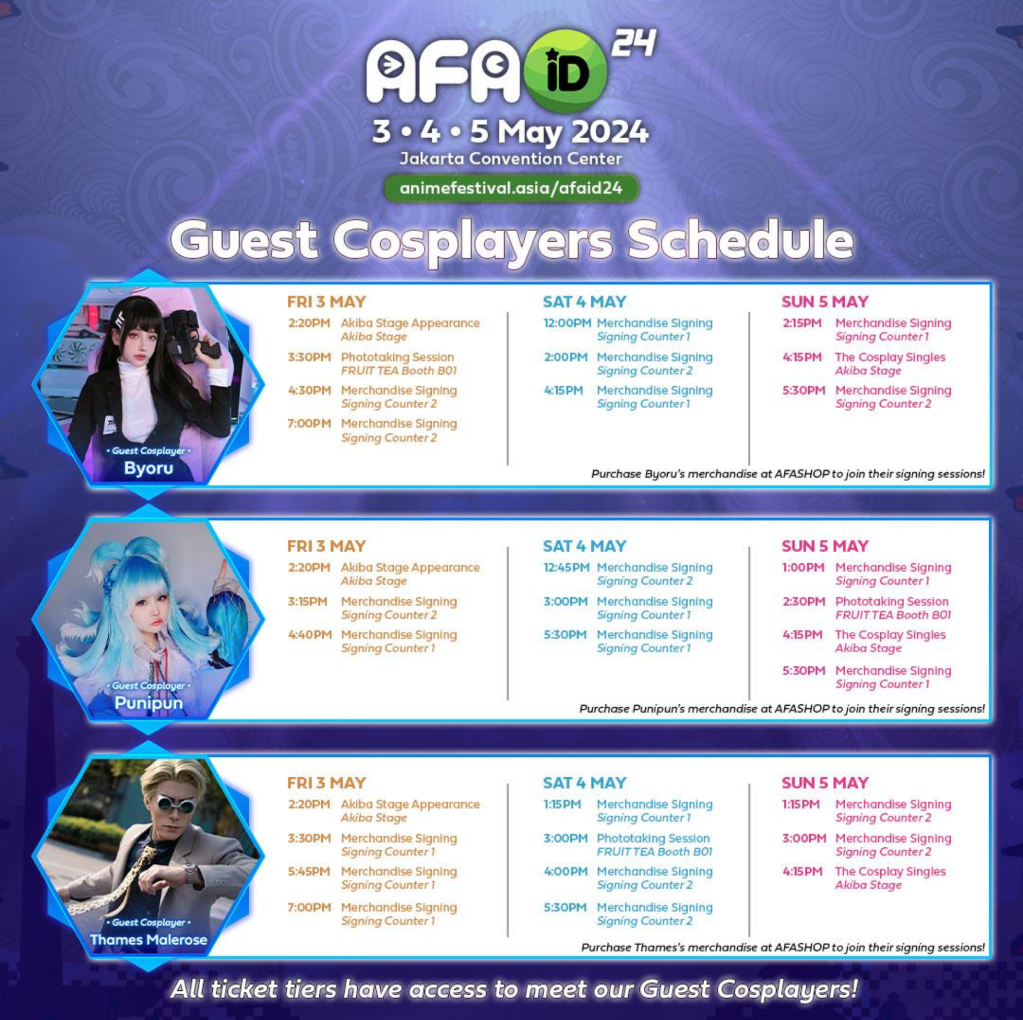 AFA iD 24
3 • 4 • 5 May 2024
Jakarta Convention Center
animefestival.asia/afaid24

Guest Cosplayers Schedule

• Guest Cosplayer •
Byoru

FRI 3 MAY
2:20PM Akiba Stage Appearance
Akiba Stage
3:30PM Phototaking Session
FRUIT TEA Booth B01
4:30PM Merchandise Signing
Signing Counter 2
7:00PM Merchandise Signing
Signing Counter 2

SAT 4 MAY
12:00PM Merchandise Signing
Signing Counter 1
2:00PM Merchandise Signing
Signing Counter 2
4:15PM Merchandise Signing
Signing Counter 1

SUN 5 MAY
2:15PM Merchandise Signing
Signing Counter 1
4:15PM The Cosplay Singles
Akiba Stage
5:30PM Merchandise Signing
Signing Counter 2

Purchase Byoru's merchandise at AFASHOP to join their signing sessions!

• Guest Cosplayer •
Punipun

FRI 3 MAY
2:20PM Akiba Stage Appearance
Akiba Stage
3:15PM Merchandise Signing
Signing Counter 2
4:40PM Merchandise Signing
Signing Counter 1

SAT 4 MAY
12:45PM Merchandise Signing
Signing Counter 2
3:00PM Merchandise Signing
Signing Counter 1
5:30PM Merchandise Signing
Signing Counter 1

SUN 5 MAY
1:00PM Merchandise Signing
Signing Counter 1
2:30PM Phototaking Session
FRUIT TEA Booth B01
4:15PM The Cosplay Singles
Akiba Stage
5:30PM Merchandise Signing
Signing Counter 1

Purchase Punipun's merchandise at AFASHOP to join their signing sessions!

• Guest Cosplayer •
Thames Malerose

FRI 3 MAY
2:20PM Akiba Stage Appearance
Akiba Stage
3:30PM Merchandise Signing
Signing Counter 1
5:45PM Merchandise Signing
Signing Counter 1
7:00PM Merchandise Signing
Signing Counter 1

SAT 4 MAY
1:15PM Merchandise Signing
Signing Counter 1
3:00PM Phototaking Session
FRUIT TEA Booth B01
4:00PM Merchandise Signing
Signing Counter 2
5:30PM Merchandise Signing
Signing Counter 2

SUN 5 MAY
1:15PM Merchandise Signing
Signing Counter 2
3:00PM Merchandise Signing
Signing Counter 2
4:15PM The Cosplay Singles
Akiba Stage

Purchase Thames's merchandise at AFASHOP to join their signing sessions!

All ticket tiers have access to meet our Guest Cosplayers!